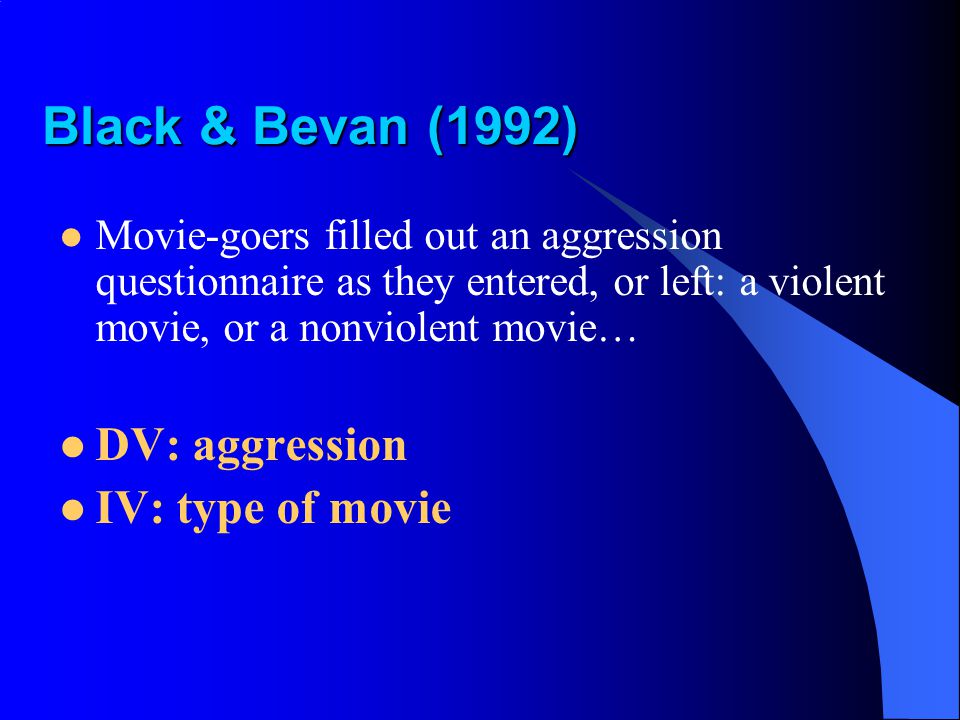 Black & Bevan (1992)

- Movie-goers filled out an aggression questionnaire as they entered, or left: a violent movie, or a nonviolent movie…

- DV: aggression
- IV: type of movie